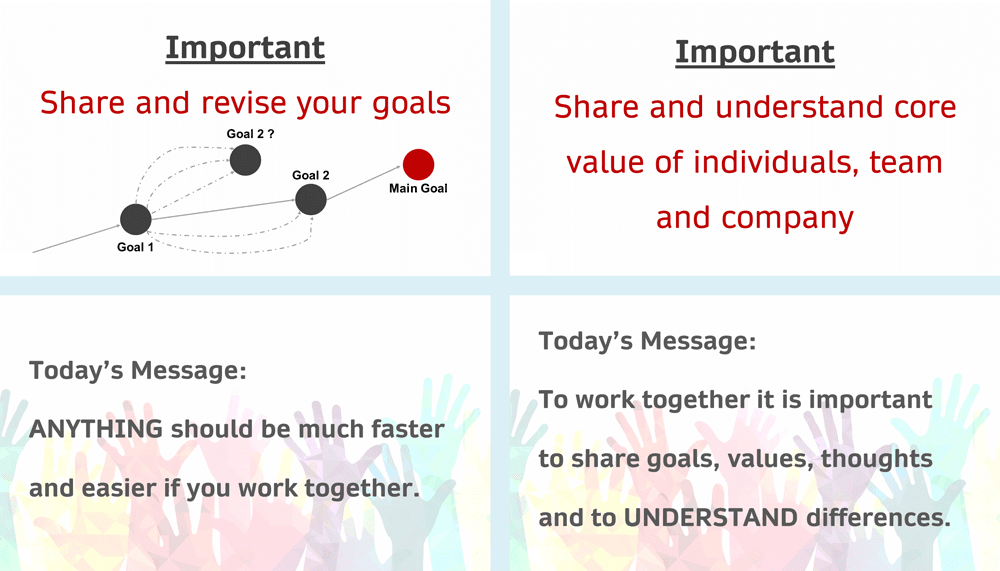 Important

Share and revise your goals

Goal 2 ?

Goal 2

Main Goal

Goal 1

Important

Share and understand core value of individuals, team and company

Today's Message:

ANYTHING should be much faster and easier if you work together.

Today's Message:

To work together it is important to share goals, values, thoughts and to UNDERSTAND differences.